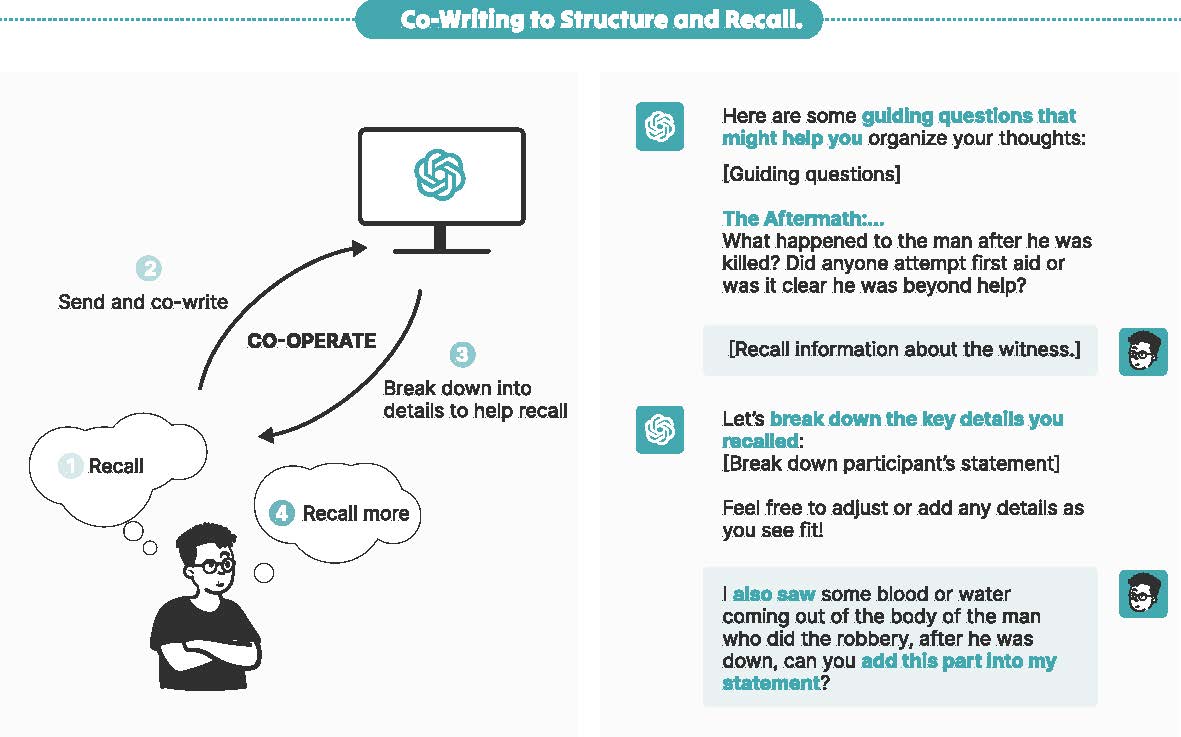 Co-Writing to Structure and Recall.

2
Send and co-write

CO-OPERATE

3
Break down into details to help recall

1 Recall

4 Recall more

Here are some guiding questions that might help you organize your thoughts:

[Guiding questions]

The Aftermath:...
What happened to the man after he was killed? Did anyone attempt first aid or was it clear he was beyond help?

[Recall information about the witness.]

Let's break down the key details you recalled:
[Break down participant's statement]

Feel free to adjust or add any details as you see fit!

I also saw some blood or water coming out of the body of the man who did the robbery, after he was down, can you add this part into my statement?